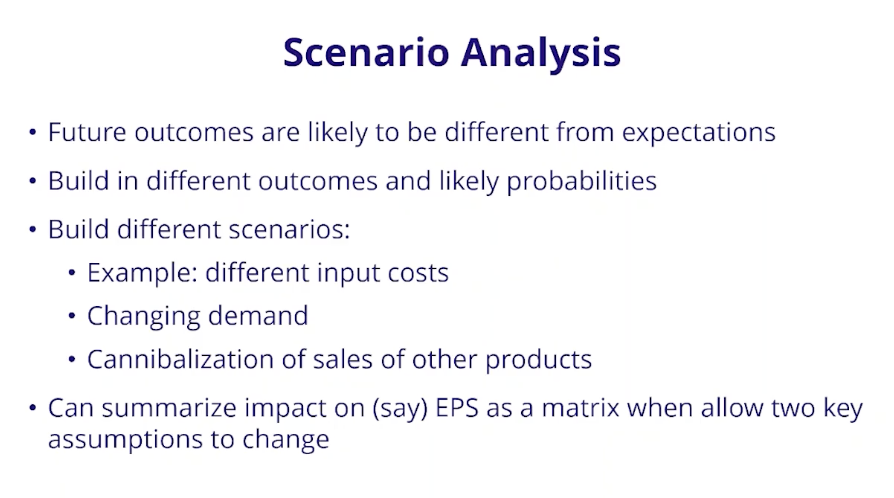 Scenario Analysis

• Future outcomes are likely to be different from expectations

• Build in different outcomes and likely probabilities

• Build different scenarios:

• Example: different input costs

• Changing demand

• Cannibalization of sales of other products

• Can summarize impact on (say) EPS as a matrix when allow two key assumptions to change